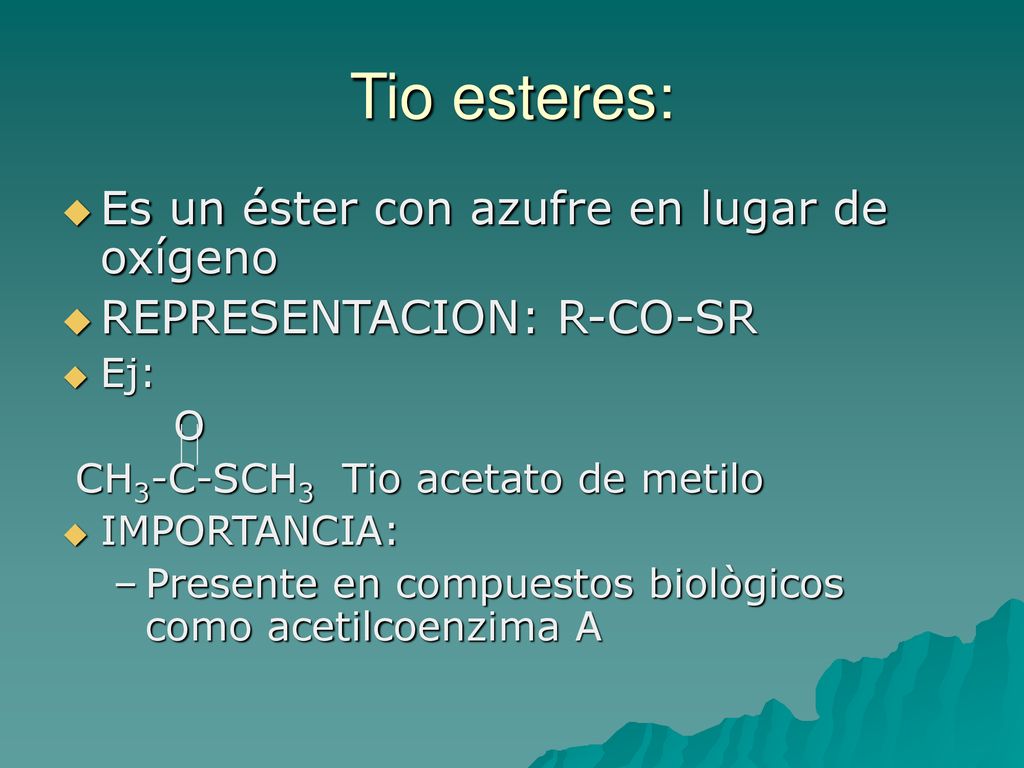 Tio esteres:

Es un éster con azufre en lugar de oxígeno

REPRESENTACION: R-CO-SR

Ej:

O

$CH_3$-C-$SCH_3$ Tio acetato de metilo

IMPORTANCIA:

– Presente en compuestos biològicos como acetilcoenzima A